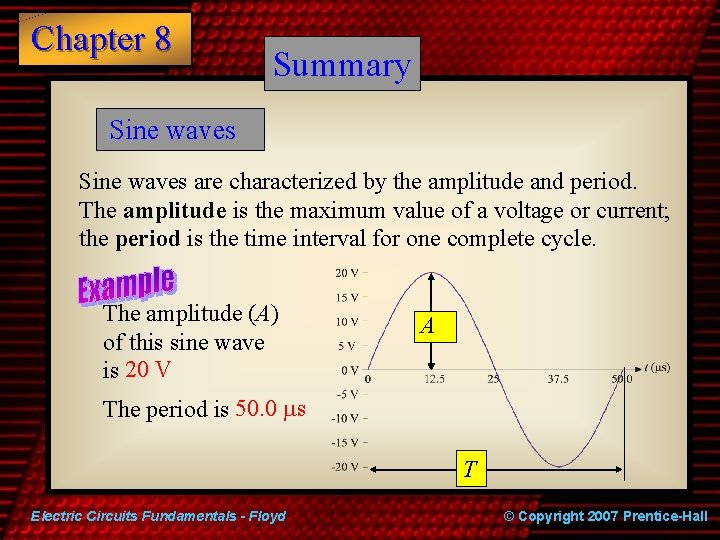 Chapter 8

Summary

Sine waves

Sine waves are characterized by the amplitude and period. The **amplitude** is the maximum value of a voltage or current; the **period** is the time interval for one complete cycle.

Example

The amplitude ($A$) of this sine wave is 20 V

The period is 50.0 μs

20 V
15 V
10 V
5 V
0 V
-5 V
-10 V
-15 V
-20 V

0
12.5
25
37.5
50.0
$t$ (μs)

$A$

$T$

Electric Circuits Fundamentals - Floyd

© Copyright 2007 Prentice-Hall